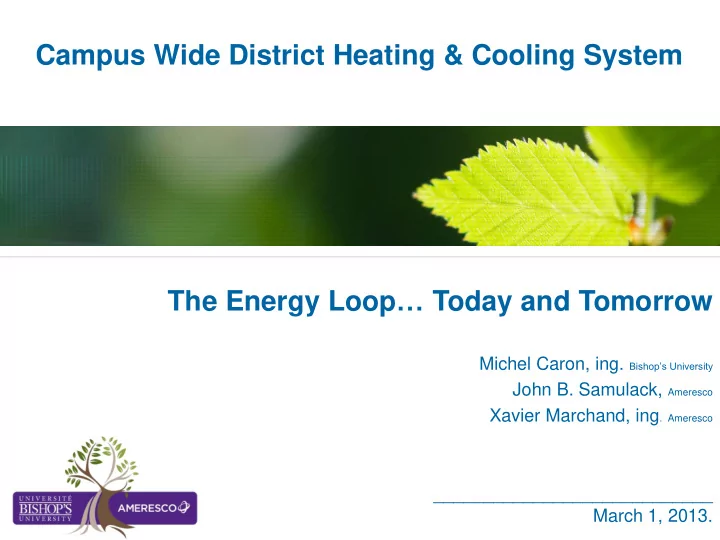 Campus Wide District Heating & Cooling System

The Energy Loop… Today and Tomorrow

Michel Caron, ing. Bishop's University
John B. Samulack, Ameresco
Xavier Marchand, ing. Ameresco

UNIVERSITÉ BISHOP'S UNIVERSITY

AMERESCO

March 1, 2013.